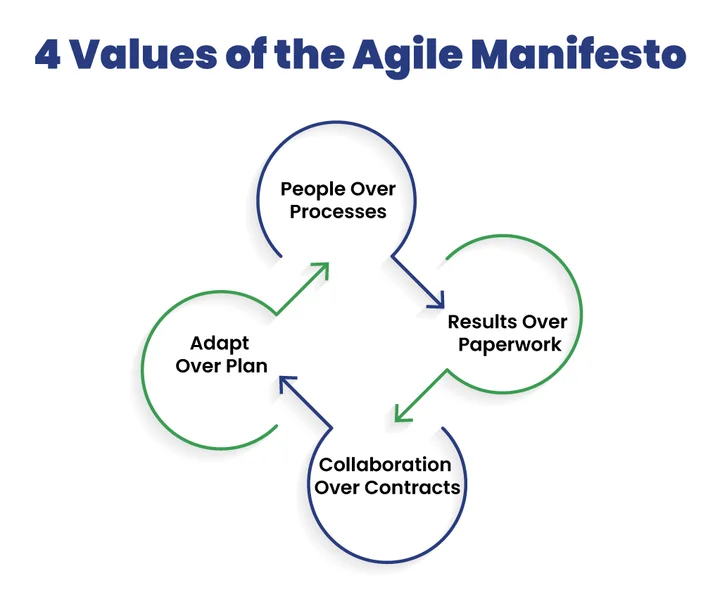 4 Values of the Agile Manifesto

People Over Processes

Results Over Paperwork

Collaboration Over Contracts

Adapt Over Plan